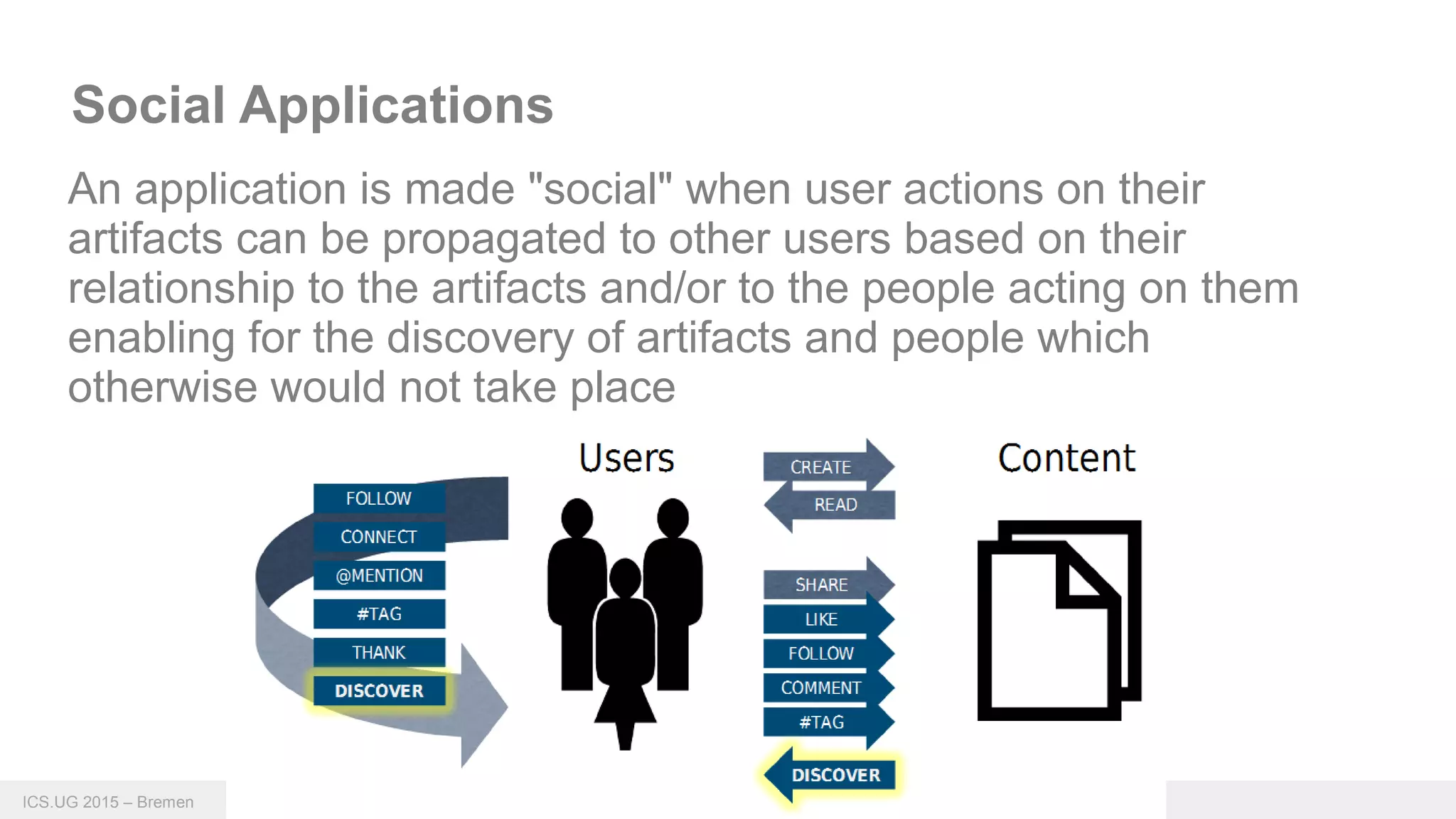 Social Applications

An application is made "social" when user actions on their artifacts can be propagated to other users based on their relationship to the artifacts and/or to the people acting on them enabling for the discovery of artifacts and people which otherwise would not take place

FOLLOW
CONNECT
@MENTION
#TAG
THANK
DISCOVER

Users

CREATE
READ

SHARE
LIKE
FOLLOW
COMMENT
#TAG
DISCOVER

Content

ICS.UG 2015 – Bremen